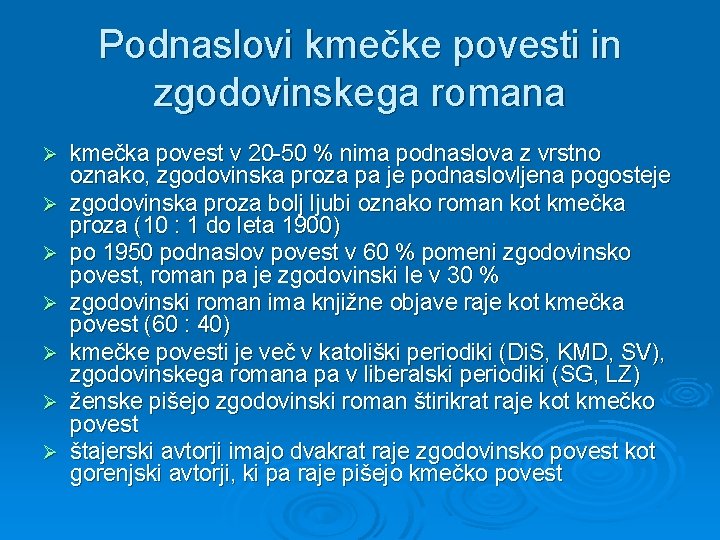 Podnaslovi kmečke povesti in zgodovinskega romana

➢ kmečka povest v 20-50 % nima podnaslova z vrstno oznako, zgodovinska proza pa je podnaslovljena pogosteje
➢ zgodovinska proza bolj ljubi oznako roman kot kmečka proza (10 : 1 do leta 1900)
➢ po 1950 podnaslov povest v 60 % pomeni zgodovinsko povest, roman pa je zgodovinski le v 30 %
➢ zgodovinski roman ima knjižne objave raje kot kmečka povest (60 : 40)
➢ kmečke povesti je več v katoliški periodiki (DiS, KMD, SV), zgodovinskega romana pa v liberalski periodiki (SG, LZ)
➢ ženske pišejo zgodovinski roman štirikrat raje kot kmečko povest
➢ štajerski avtorji imajo dvakrat raje zgodovinsko povest kot gorenjski avtorji, ki pa raje pišejo kmečko povest